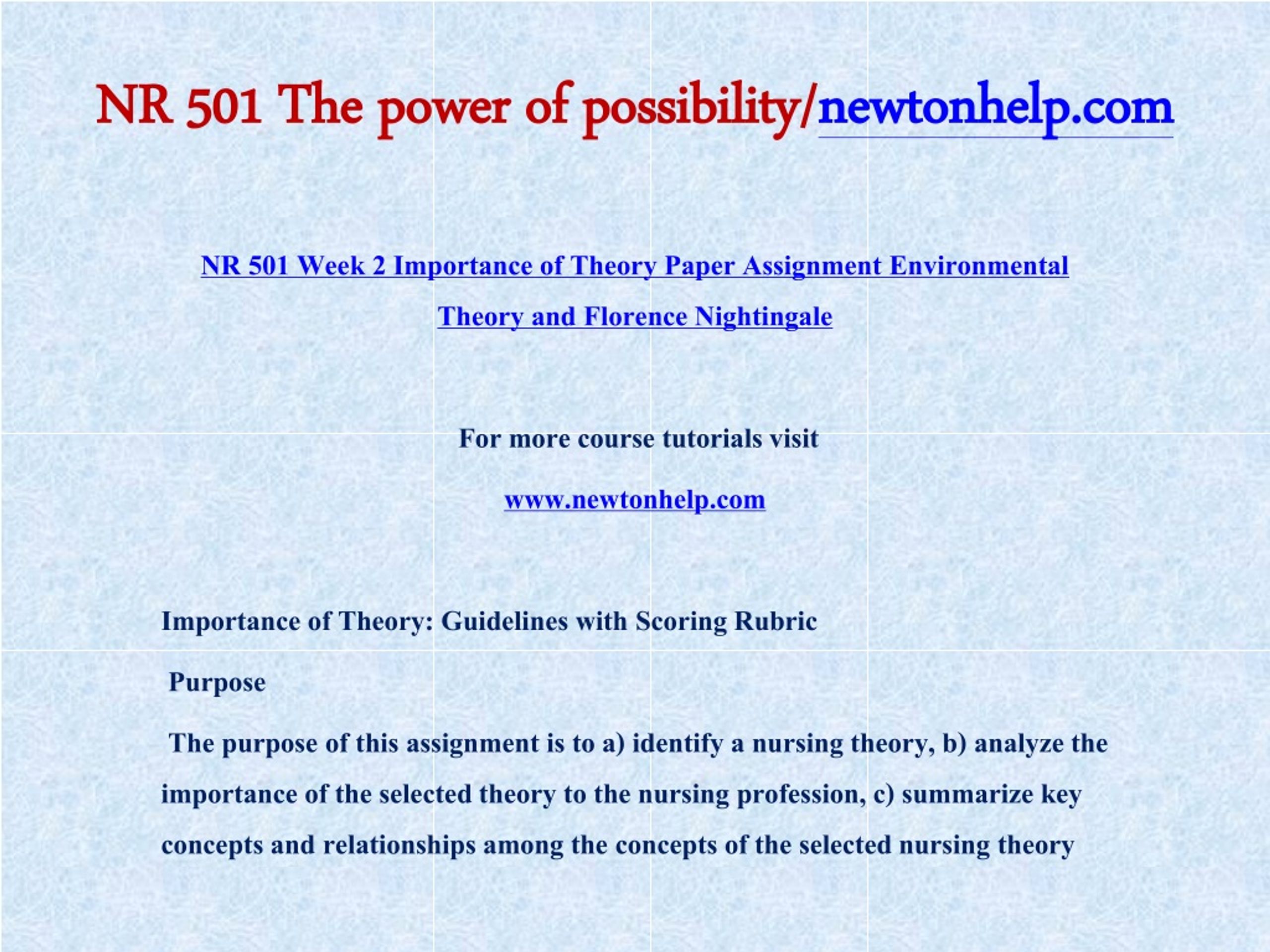 NR 501 The power of possibility/newtonhelp.com

NR 501 Week 2 Importance of Theory Paper Assignment Environmental Theory and Florence Nightingale

For more course tutorials visit

www.newtonhelp.com

Importance of Theory: Guidelines with Scoring Rubric

Purpose

The purpose of this assignment is to a) identify a nursing theory, b) analyze the importance of the selected theory to the nursing profession, c) summarize key concepts and relationships among the concepts of the selected nursing theory